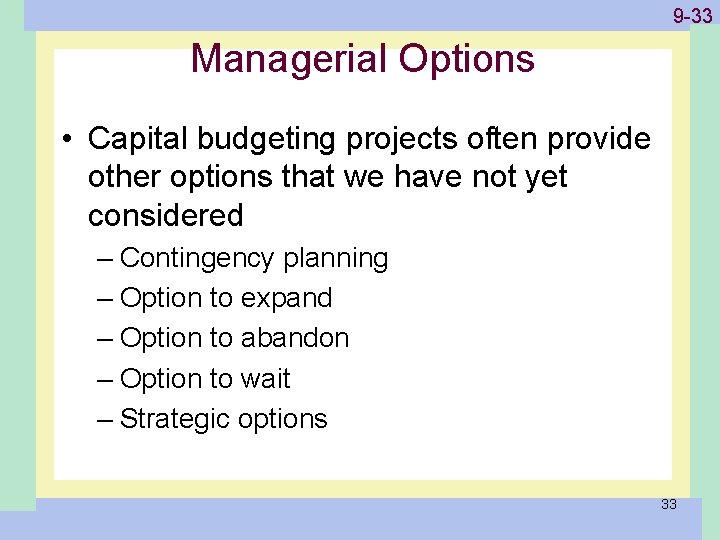 9-33

Managerial Options

• Capital budgeting projects often provide other options that we have not yet considered

– Contingency planning

– Option to expand

– Option to abandon

– Option to wait

– Strategic options

33